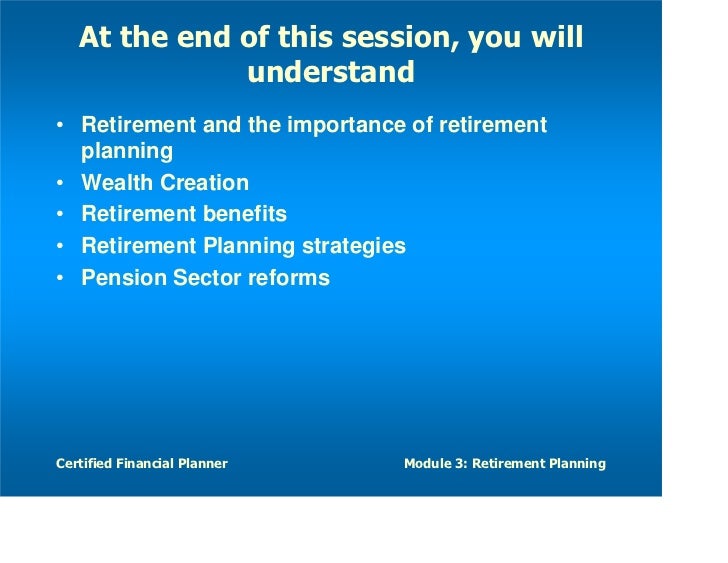 At the end of this session, you will understand

• Retirement and the importance of retirement planning
• Wealth Creation
• Retirement benefits
• Retirement Planning strategies
• Pension Sector reforms

Certified Financial Planner

Module 3: Retirement Planning